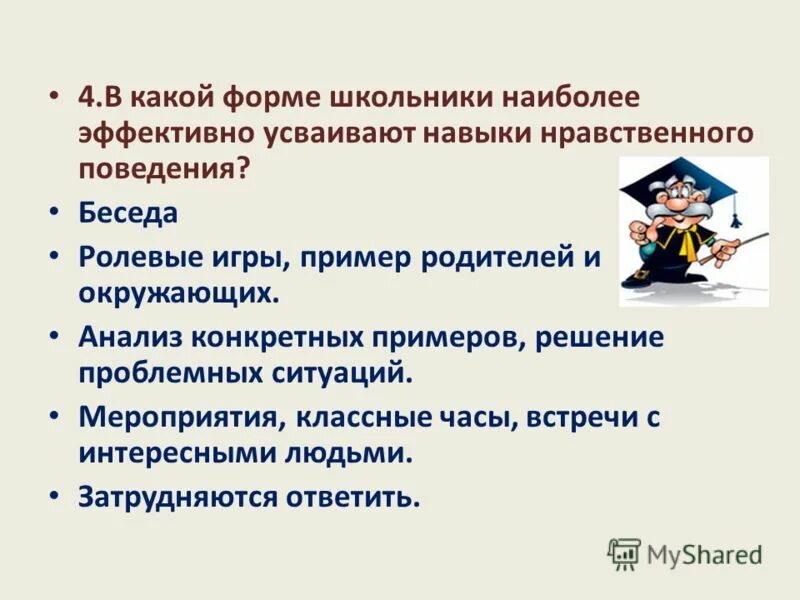 • 4.В какой форме школьники наиболее эффективно усваивают навыки нравственного поведения?

• Беседа

• Ролевые игры, пример родителей и окружающих.

• Анализ конкретных примеров, решение проблемных ситуаций.

• Мероприятия, классные часы, встречи с интересными людьми.

• Затрудняются ответить.

MyShared